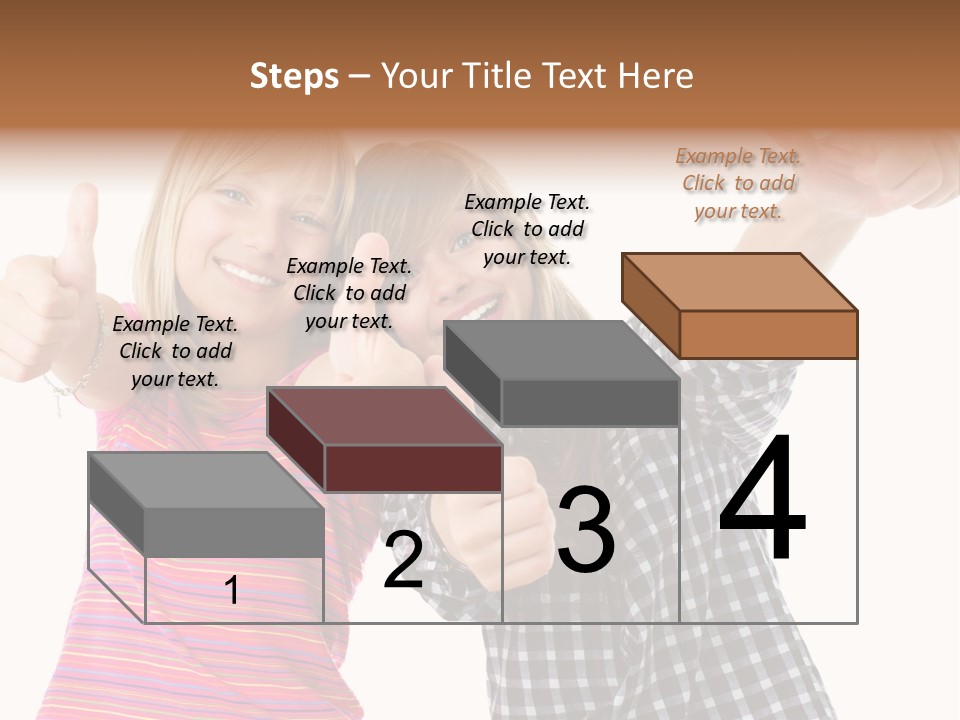 Steps – Your Title Text Here

Example Text. Click to add your text.

Example Text. Click to add your text.

Example Text. Click to add your text.

Example Text. Click to add your text.

1

2

3

4